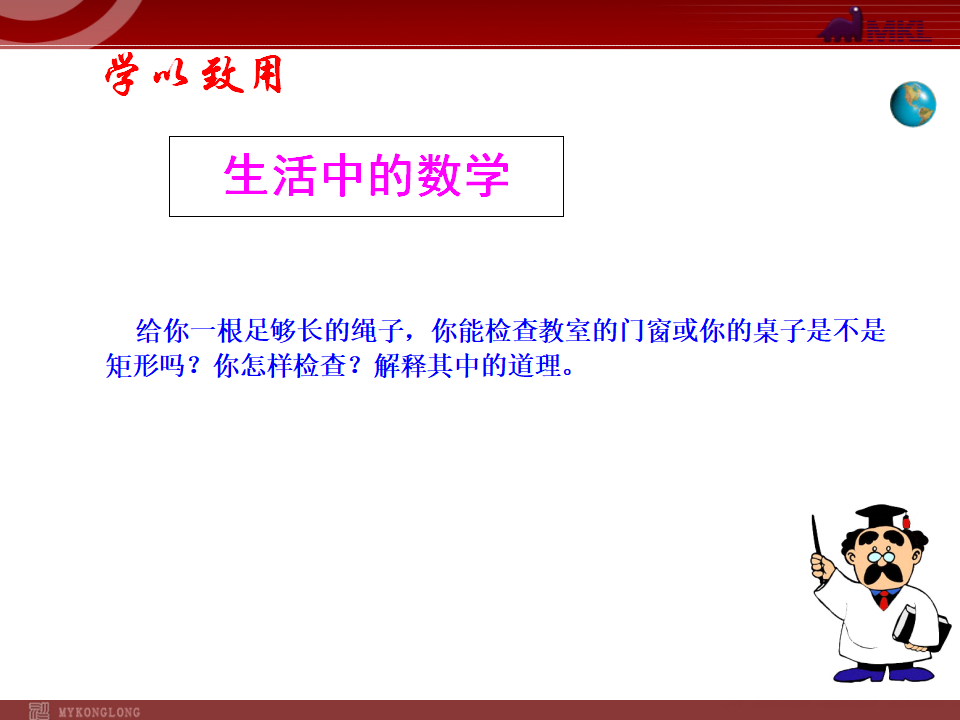 MKL

学以致用

生活中的数学

给你一根足够长的绳子，你能检查教室的门窗或你的桌子是不是矩形吗？你怎样检查？解释其中的道理。

MYKONGLONG